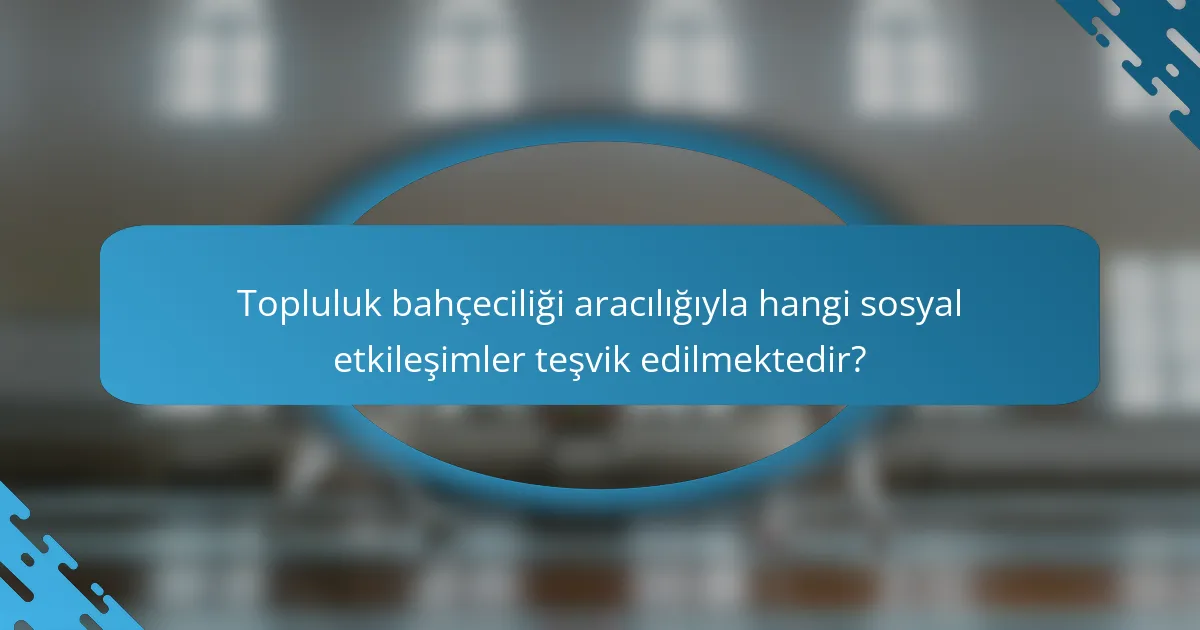 Topluluk bahçeciliği aracılığıyla hangi sosyal etkileşimler teşvik edilmektedir?